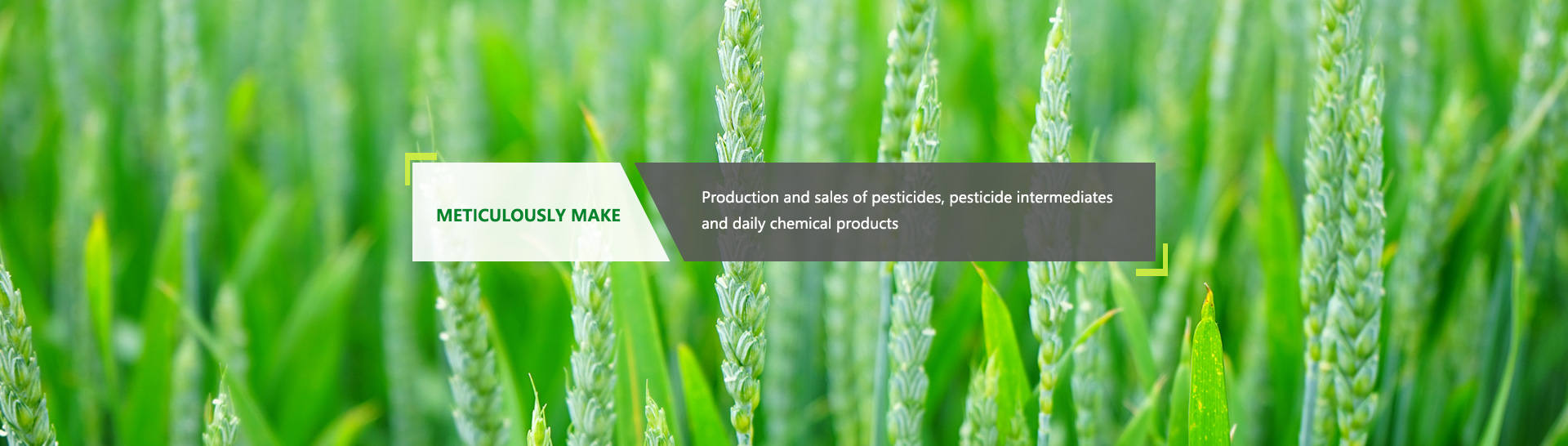 METICULOUSLY MAKE

Production and sales of pesticides, pesticide intermediates and daily chemical products